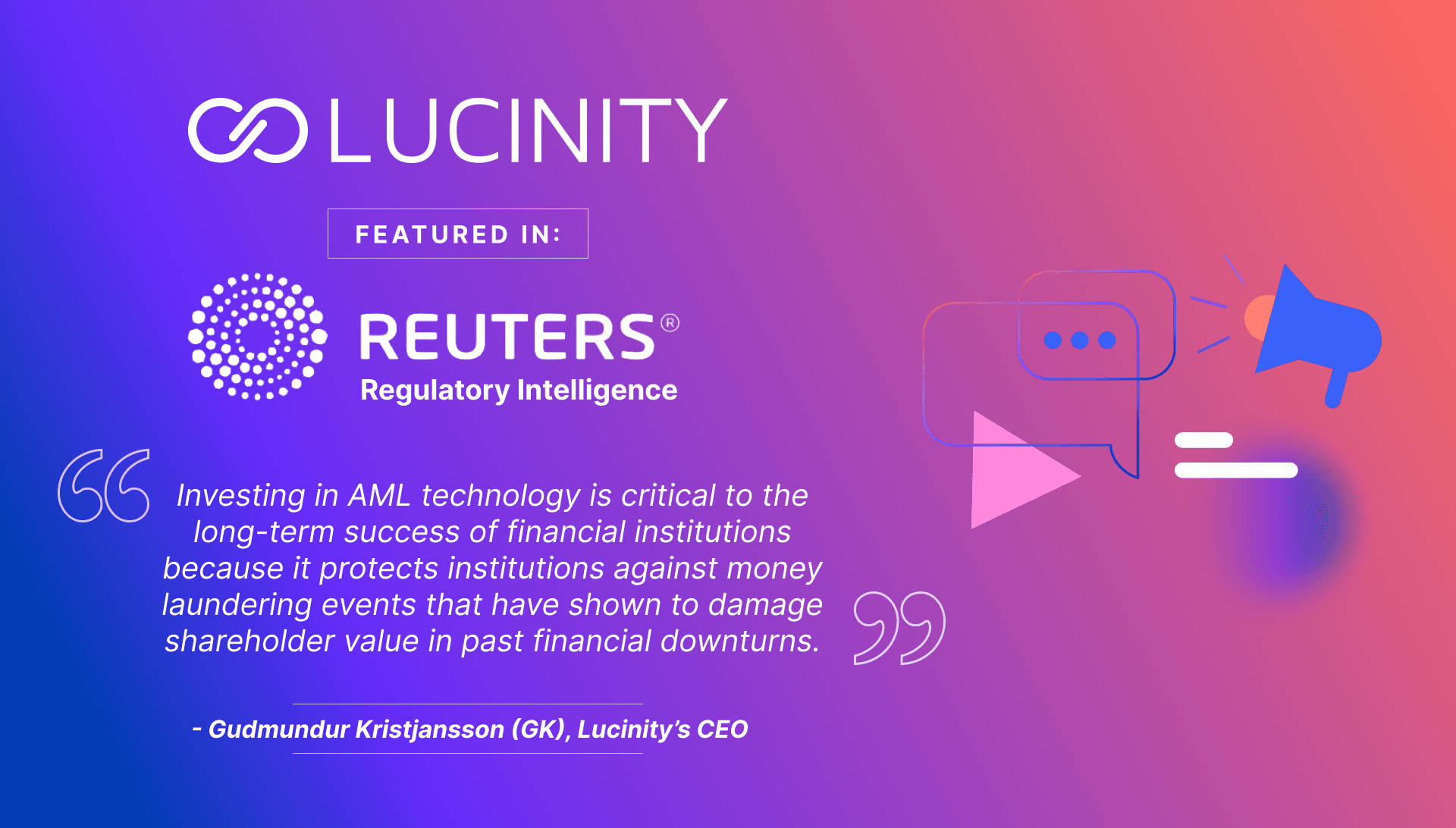 LUCINITY

FEATURED IN:

REUTERS®
Regulatory Intelligence

Investing in AML technology is critical to the long-term success of financial institutions because it protects institutions against money laundering events that have shown to damage shareholder value in past financial downturns.

- Gudmundur Kristjansson (GK), Lucinity's CEO